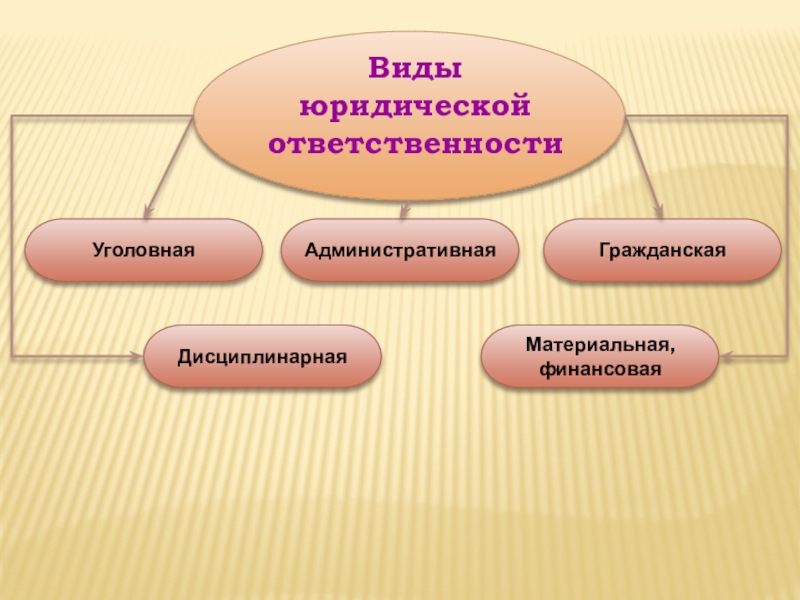 Виды юридической ответственности

Уголовная

Административная

Гражданская

Дисциплинарная

Материальная, финансовая